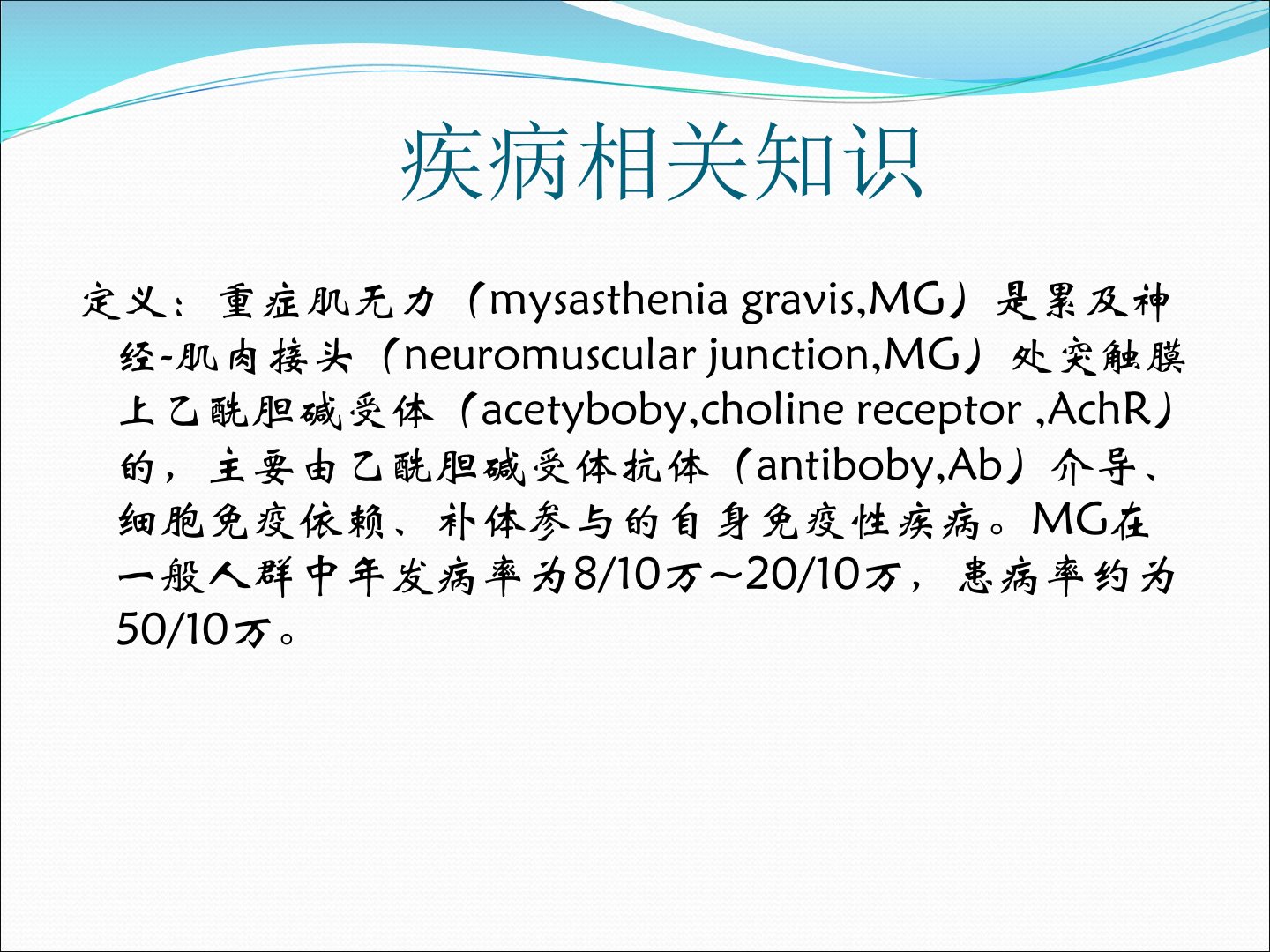 疾病相关知识

定义：重症肌无力（mysasthenia gravis,MG）是累及神经-肌肉接头（neuromuscular junction,MG）处突触膜上乙酰胆碱受体（acetyboby,choline receptor ,AchR）的，主要由乙酰胆碱受体抗体（antiboby,Ab）介导、细胞免疫依赖、补体参与的自身免疫性疾病。MG在一般人群中年发病率为8/10万～20/10万，患病率约为50/10万。